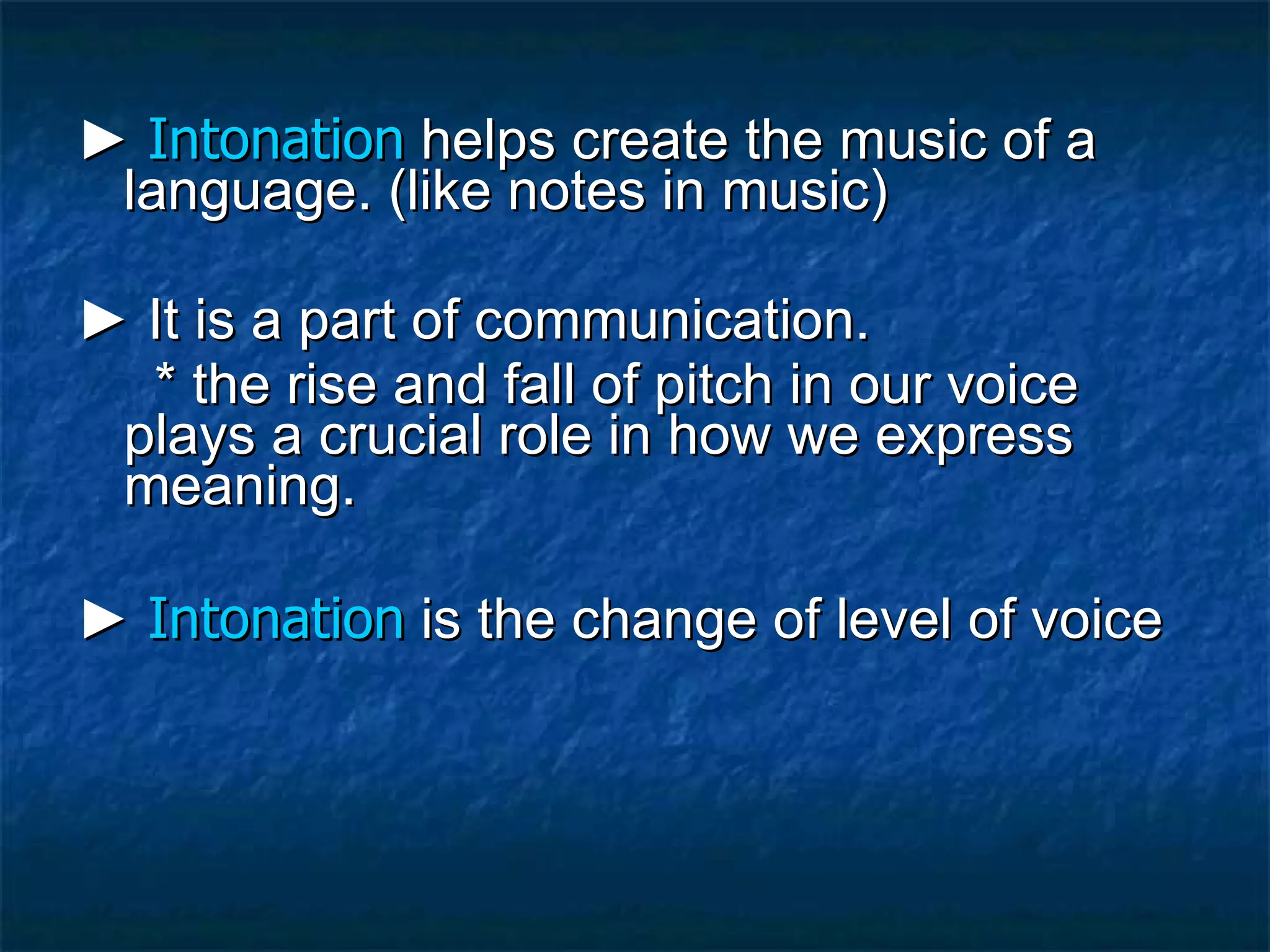 ► Intonation helps create the music of a language. (like notes in music)

► It is a part of communication.

* the rise and fall of pitch in our voice plays a crucial role in how we express meaning.

► Intonation is the change of level of voice